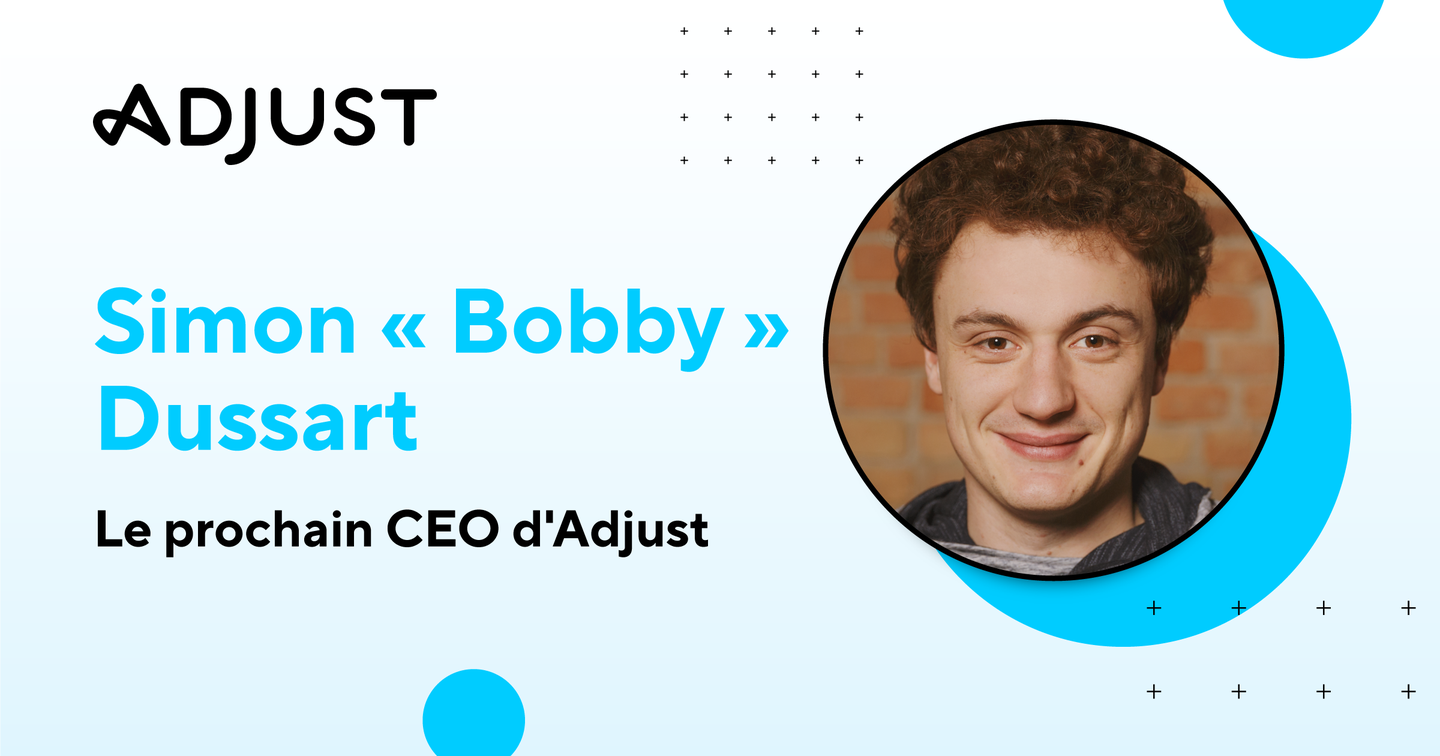 ADJUST

Simon « Bobby » Dussart

Le prochain CEO d'Adjust